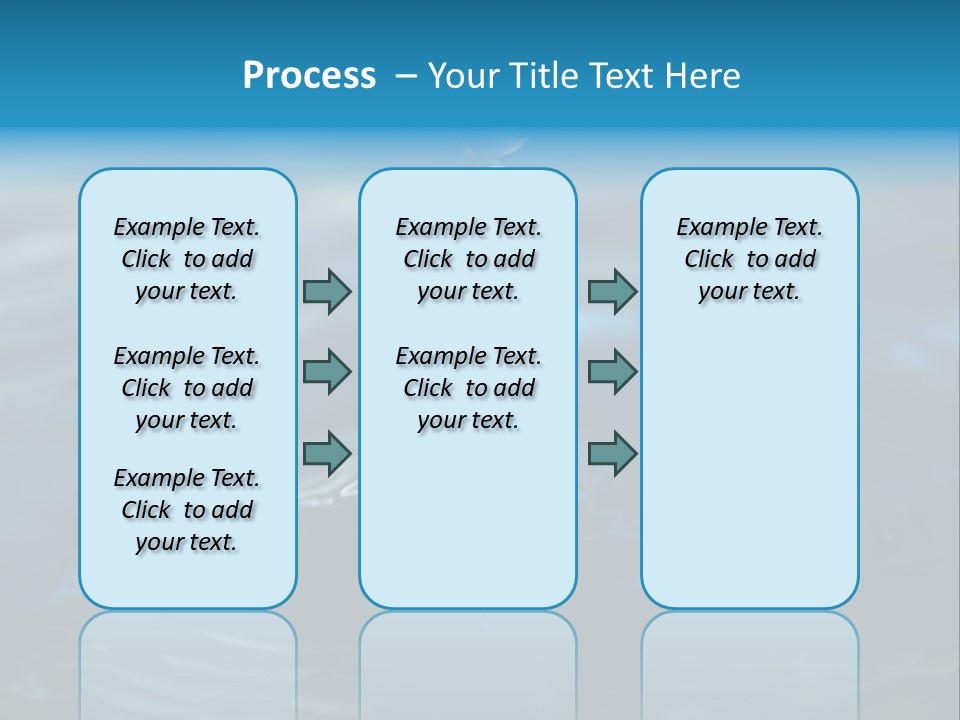 Process – Your Title Text Here

Example Text. Click to add your text.

Example Text. Click to add your text.

Example Text. Click to add your text.

Example Text. Click to add your text.

Example Text. Click to add your text.

Example Text. Click to add your text.